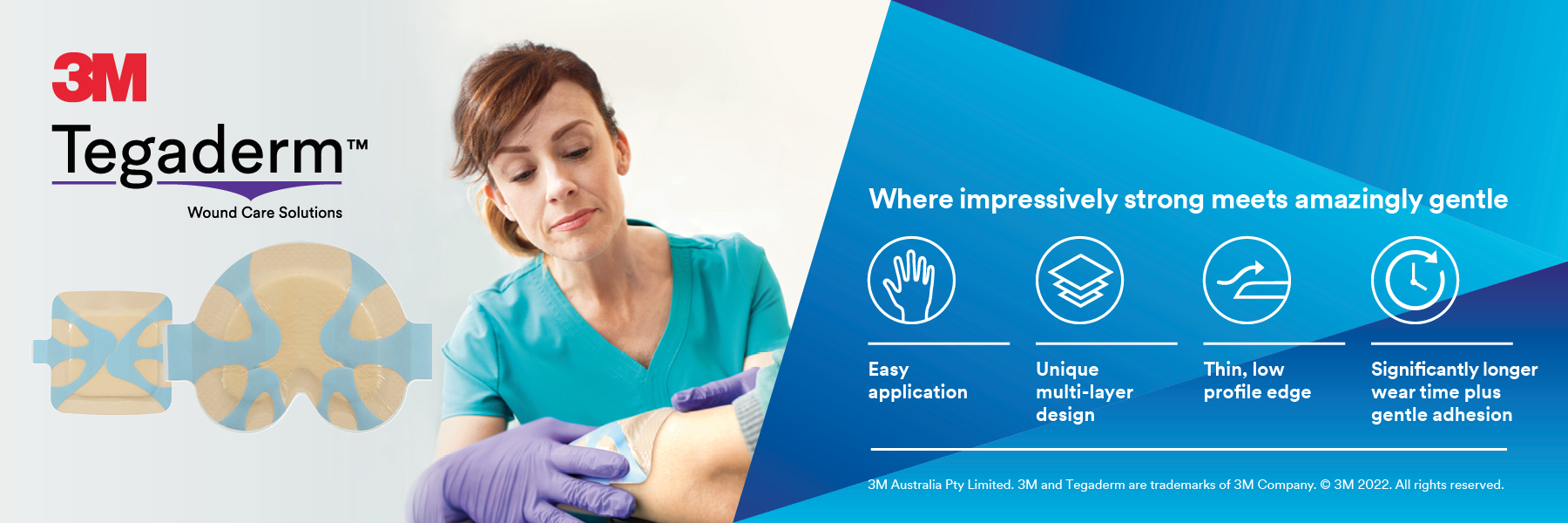 3M

Tegaderm™

Wound Care Solutions

Where impressively strong meets amazingly gentle

Easy application

Unique multi-layer design

Thin, low profile edge

Significantly longer wear time plus gentle adhesion

3M Australia Pty Limited. 3M and Tegaderm are trademarks of 3M Company. © 3M 2022. All rights reserved.